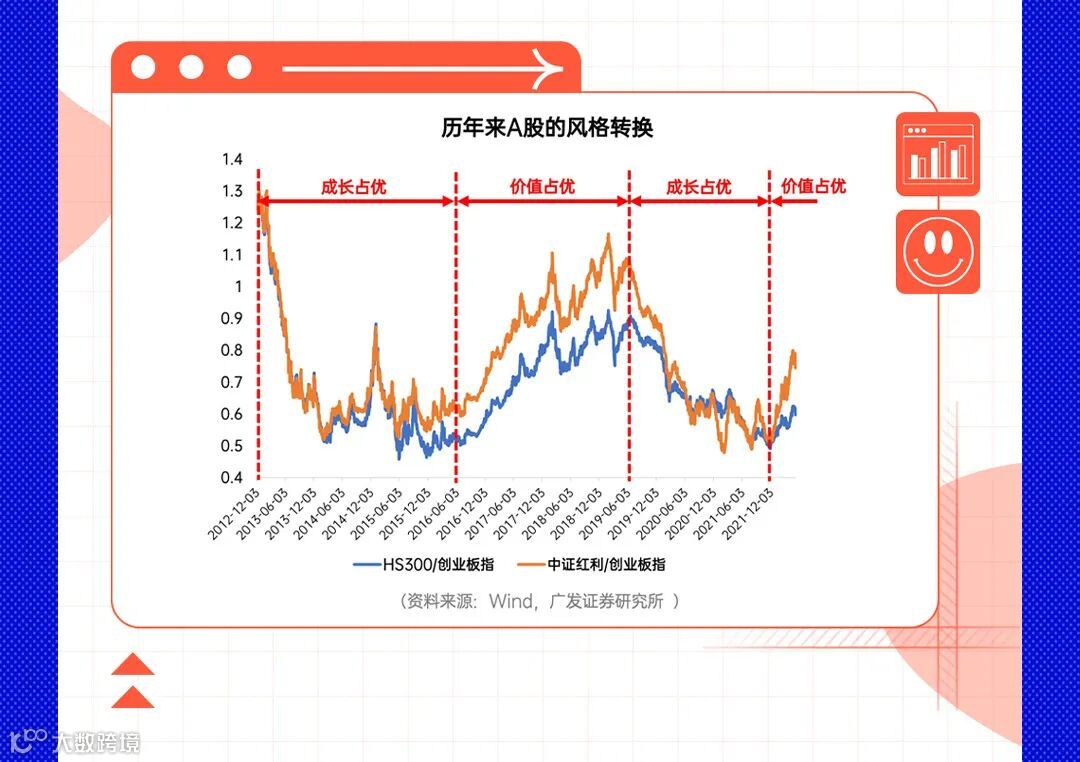 历年来A股的风格转换

成长占优
价值占优
成长占优
价值占优

1.4
1.3
1.2
1.1
1
0.9
0.8
0.7
0.6
0.5
0.4

2012-12-03
2013-06-03
2013-12-03
2014-06-03
2014-12-03
2015-06-03
2015-12-03
2016-06-03
2016-12-03
2017-06-03
2017-12-03
2018-06-03
2018-12-03
2019-06-03
2019-12-03
2020-06-03
2020-12-03
2021-06-03
2021-12-03

HS300/创业板指
中证红利/创业板指

（资料来源：Wind，广发证券研究所 ）

大数跨境